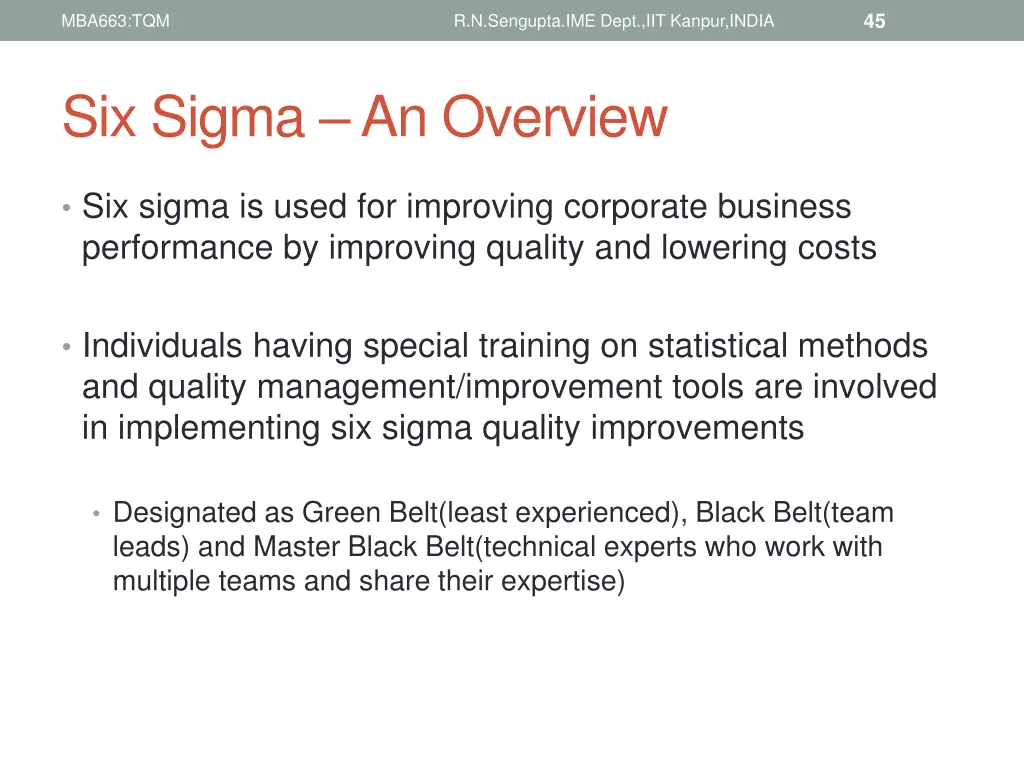 MBA663:TQM R.N.Sengupta.IME Dept.,IIT Kanpur,INDIA 45

Six Sigma – An Overview

• Six sigma is used for improving corporate business performance by improving quality and lowering costs

• Individuals having special training on statistical methods and quality management/improvement tools are involved in implementing six sigma quality improvements

• Designated as Green Belt(least experienced), Black Belt(team leads) and Master Black Belt(technical experts who work with multiple teams and share their expertise)